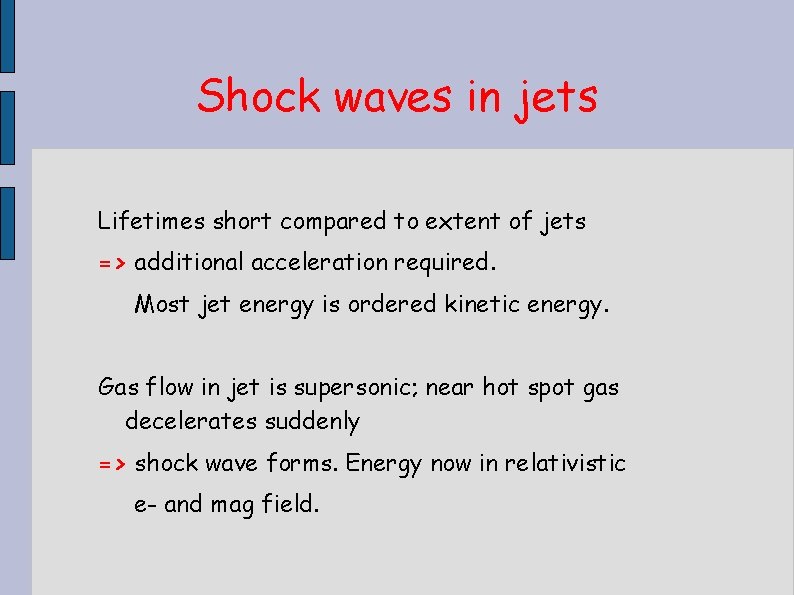 Shock waves in jets

Lifetimes short compared to extent of jets
=> additional acceleration required.
Most jet energy is ordered kinetic energy.

Gas flow in jet is supersonic; near hot spot gas decelerates suddenly
=> shock wave forms. Energy now in relativistic e- and mag field.